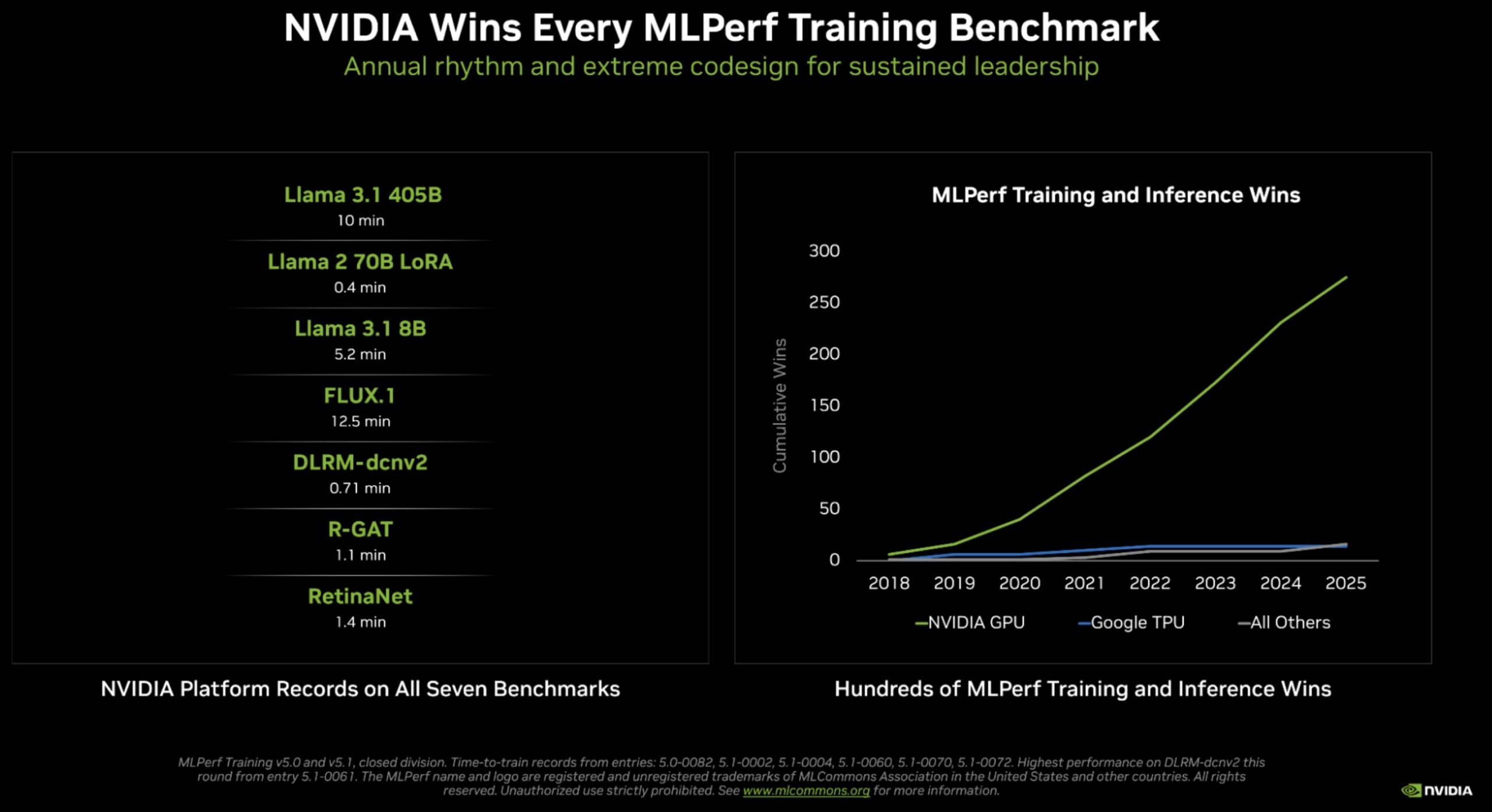 NVIDIA Wins Every MLPerf Training Benchmark
Annual rhythm and extreme codesign for sustained leadership

Llama 3.1 405B
10 min

Llama 2 70B LoRA
0.4 min

Llama 3.1 8B
5.2 min

FLUX.1
12.5 min

DLRM-dcnv2
0.71 min

R-GAT
1.1 min

RetinaNet
1.4 min

NVIDIA Platform Records on All Seven Benchmarks

MLPerf Training and Inference Wins

Cumulative Wins

300
250
200
150
100
50
0

2018 2019 2020 2021 2022 2023 2024 2025

NVIDIA GPU Google TPU All Others

Hundreds of MLPerf Training and Inference Wins

MLPerf Training v5.0 and v5.1, closed division. Time-to-train records from entries: 5.0-0082, 5.1-0002, 5.1-0004, 5.1-0060, 5.1-0070, 5.1-0072. Highest performance on DLRM-dcnv2 this round from entry 5.1-0061. The MLPerf name and logo are registered and unregistered trademarks of MLCommons Association in the United States and other countries. All rights reserved. Unauthorized use strictly prohibited. See www.mlcommons.org for more information.

NVIDIA